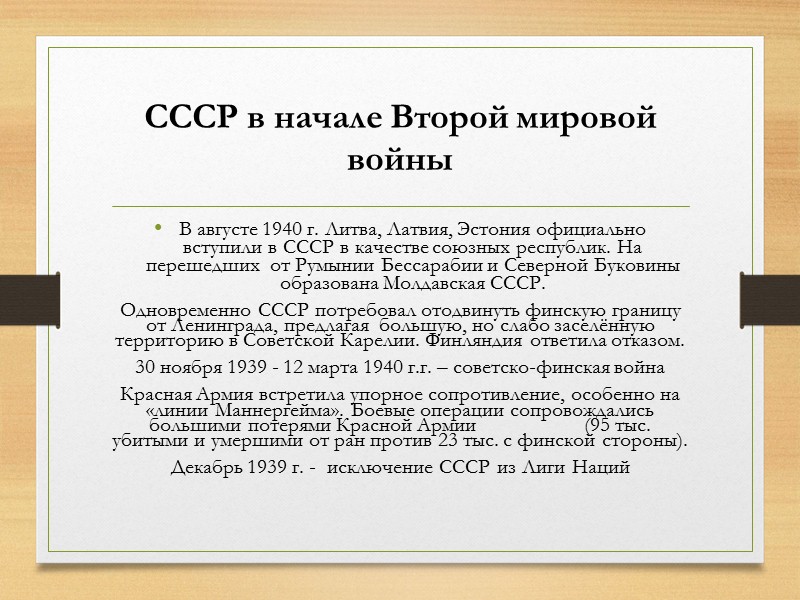 СССР в начале Второй мировой войны

• В августе 1940 г. Литва, Латвия, Эстония официально вступили в СССР в качестве союзных республик. На перешедших от Румынии Бессарабии и Северной Буковины образована Молдавская СССР.

Одновременно СССР потребовал отодвинуть финскую границу от Ленинграда, предлагая большую, но слабо заселённую территорию в Советской Карелии. Финляндия ответила отказом.

30 ноября 1939 - 12 марта 1940 г.г. – советско-финская война

Красная Армия встретила упорное сопротивление, особенно на «линии Маннергейма». Боевые операции сопровождались большими потерями Красной Армии (95 тыс. убитыми и умершими от ран против 23 тыс. с финской стороны).

Декабрь 1939 г. - исключение СССР из Лиги Наций